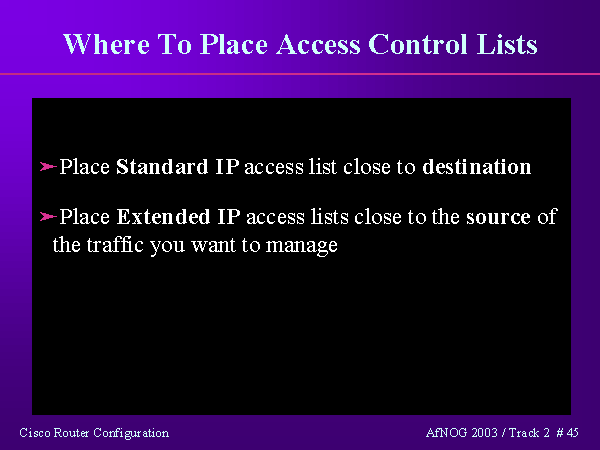 Where To Place Access Control Lists

➢Place Standard IP access list close to destination

➢Place Extended IP access lists close to the source of the traffic you want to manage

Cisco Router Configuration

AfNOG 2003 / Track 2 # 45